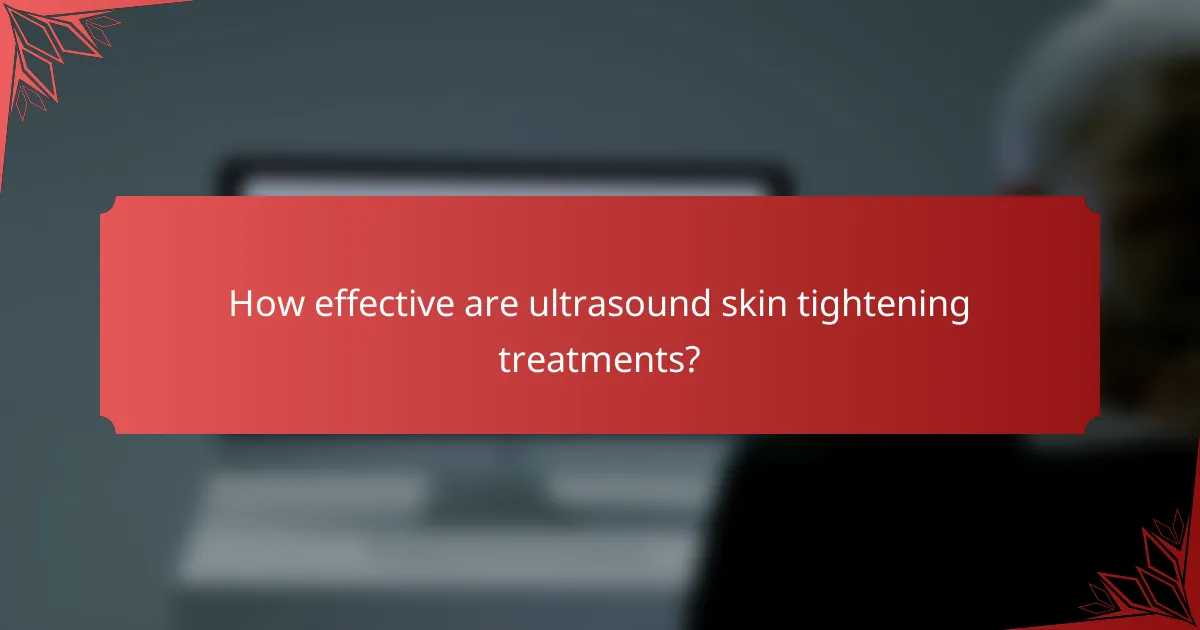 How effective are ultrasound skin tightening treatments?